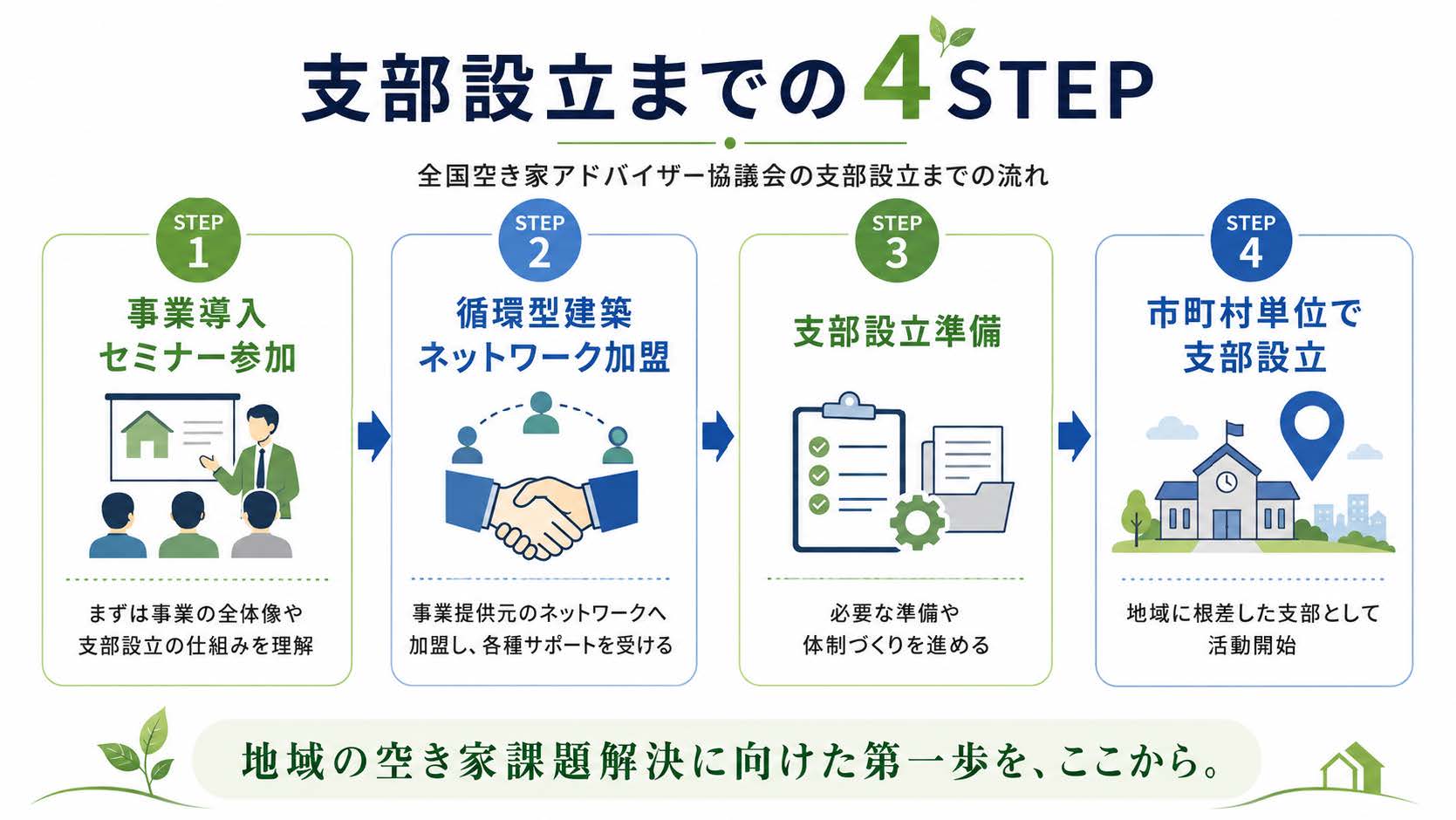 支部設立までの4STEP

全国空き家アドバイザー協議会の支部設立までの流れ

STEP 1
事業導入セミナー参加
まずは事業の全体像や支部設立の仕組みを理解

STEP 2
循環型建築ネットワーク加盟
事業提供元のネットワークへ加盟し、各種サポートを受ける

STEP 3
支部設立準備
必要な準備や体制づくりを進める

STEP 4
市町村単位で支部設立
地域に根差した支部として活動開始

地域の空き家課題解決に向けた第一歩を、ここから。